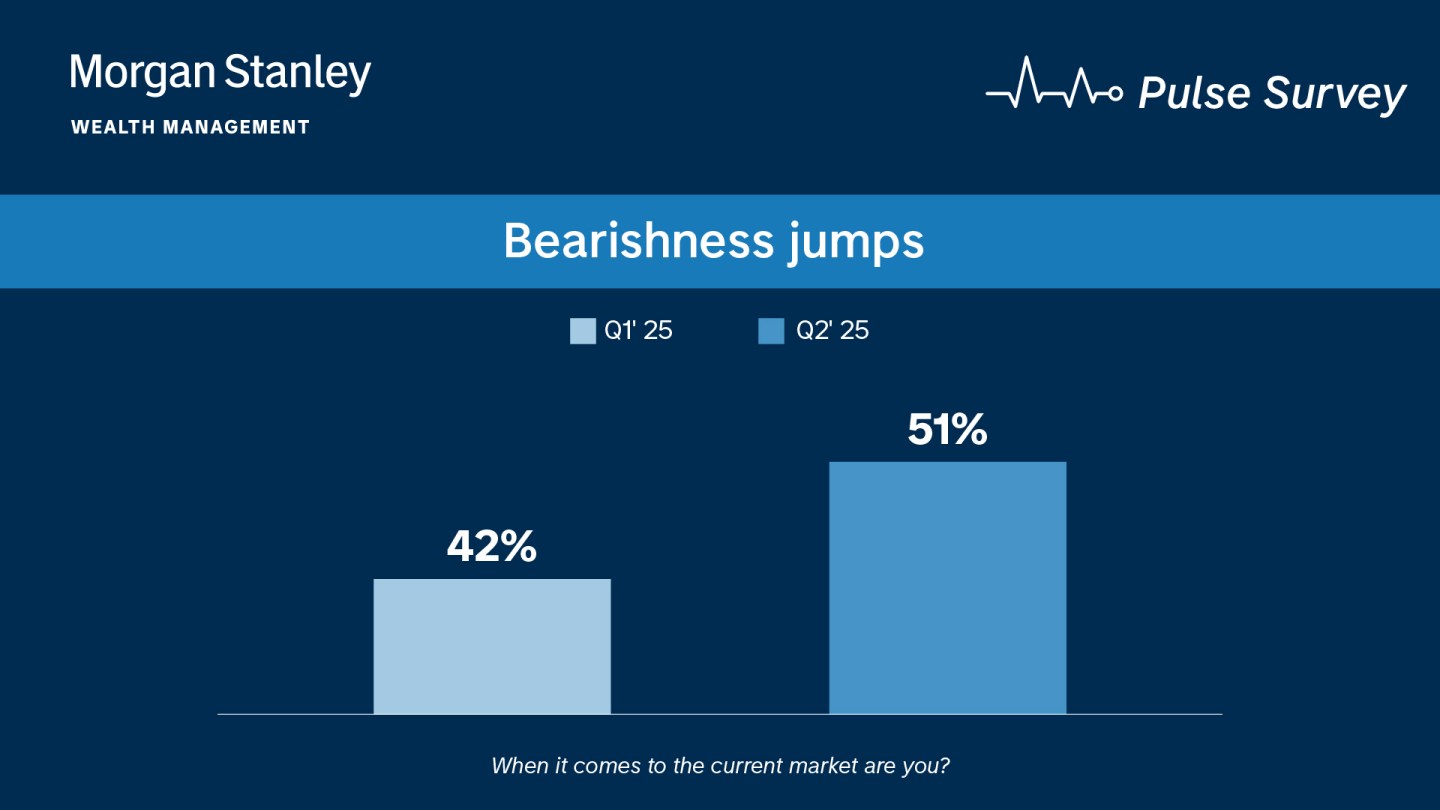 Morgan Stanley
WEALTH MANAGEMENT

Pulse Survey

Bearishness jumps

Q1' 25
Q2' 25

42%
51%

When it comes to the current market are you?